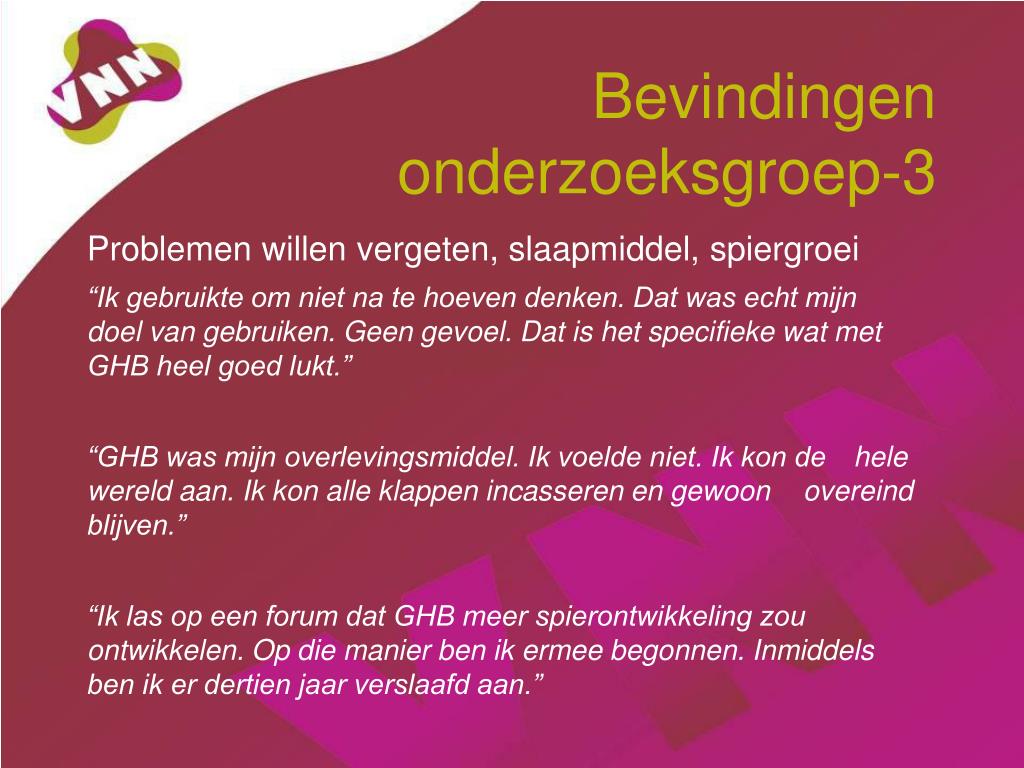 VNN

Bevindingen onderzoeksgroep-3

Problemen willen vergeten, slaapmiddel, spiergroei

“Ik gebruikte om niet na te hoeven denken. Dat was echt mijn doel van gebruiken. Geen gevoel. Dat is het specifieke wat met GHB heel goed lukt.”

“GHB was mijn overlevingsmiddel. Ik voelde niet. Ik kon de hele wereld aan. Ik kon alle klappen incasseren en gewoon overeind blijven.”

“Ik las op een forum dat GHB meer spierontwikkeling zou ontwikkelen. Op die manier ben ik ermee begonnen. Inmiddels ben ik er dertien jaar verslaafd aan.”